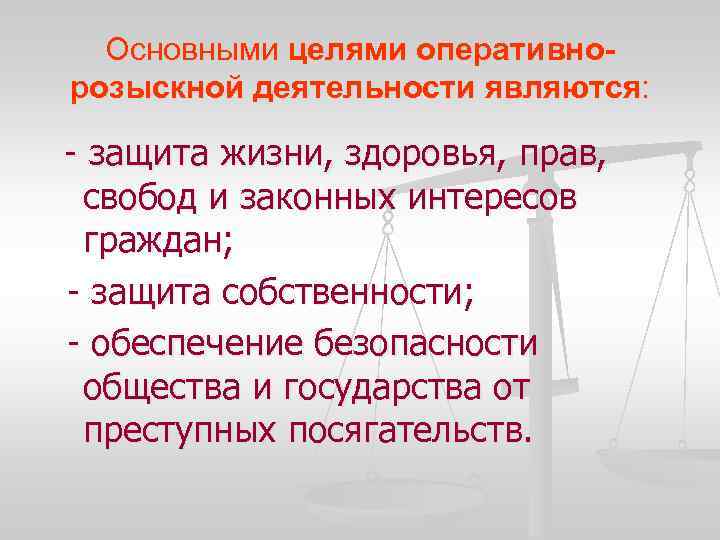 Основными целями оперативно-розыскной деятельности являются:

- защита жизни, здоровья, прав, свобод и законных интересов граждан;

- защита собственности;

- обеспечение безопасности общества и государства от преступных посягательств.